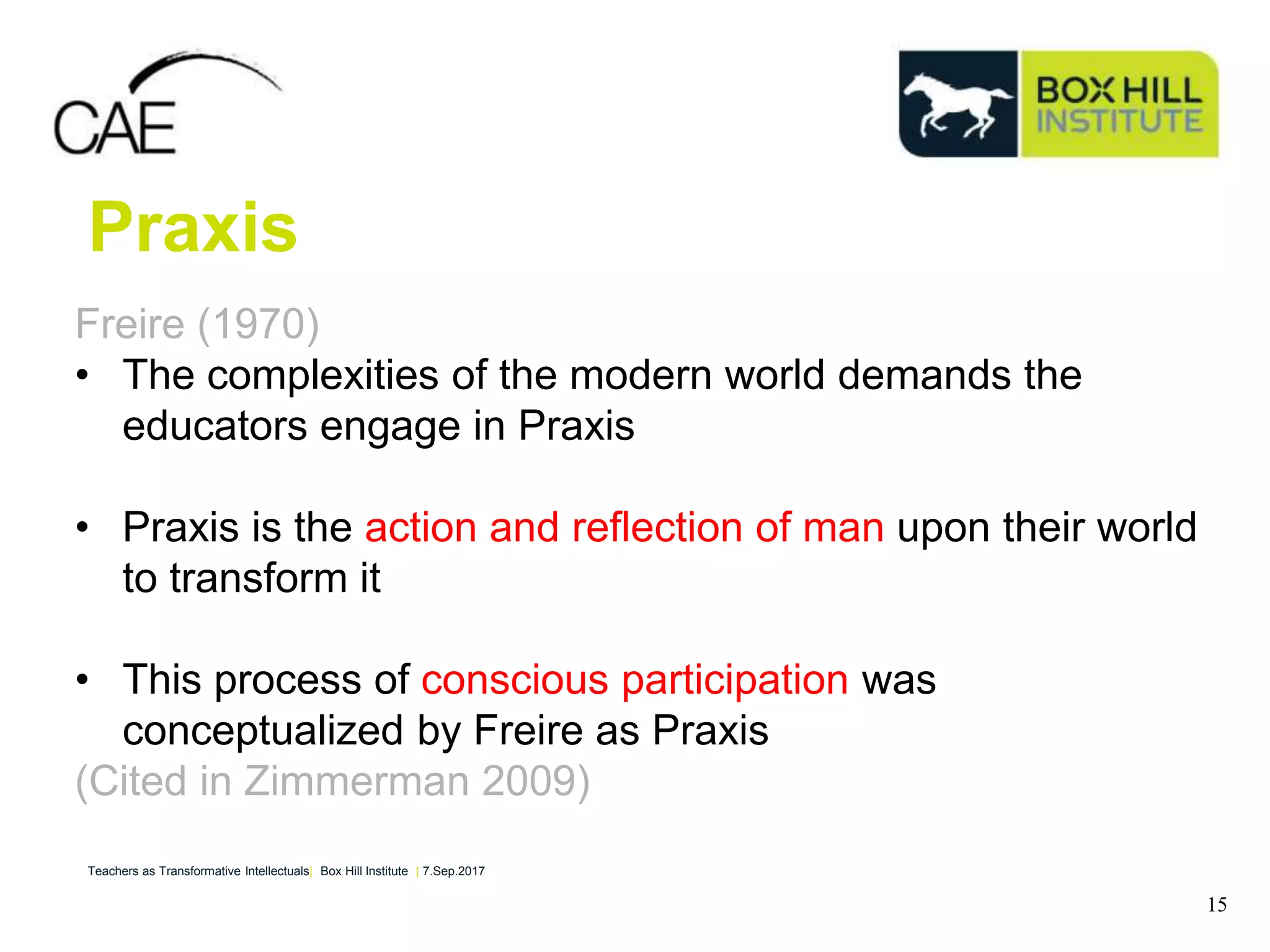 CAE

BOX HILL INSTITUTE

Praxis

Freire (1970)

• The complexities of the modern world demands the educators engage in Praxis

• Praxis is the action and reflection of man upon their world to transform it

• This process of conscious participation was conceptualized by Freire as Praxis

(Cited in Zimmerman 2009)

Teachers as Transformative Intellectuals| Box Hill Institute | 7.Sep.2017

15